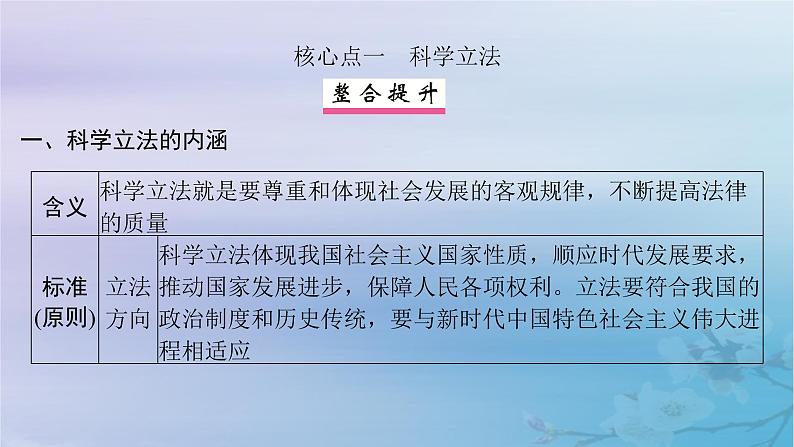 核心点一　科学立法

整合提升

一、科学立法的内涵

| 含义 | 科学立法就是要尊重和体现社会发展的客观规律，不断提高法律的质量 | |
|---|---|---|
| 标准(原则) | 立法方向 | 科学立法体现我国社会主义国家性质，顺应时代发展要求，推动国家发展进步，保障人民各项权利。立法要符合我国的政治制度和历史传统，要与新时代中国特色社会主义伟大进程相适应 |